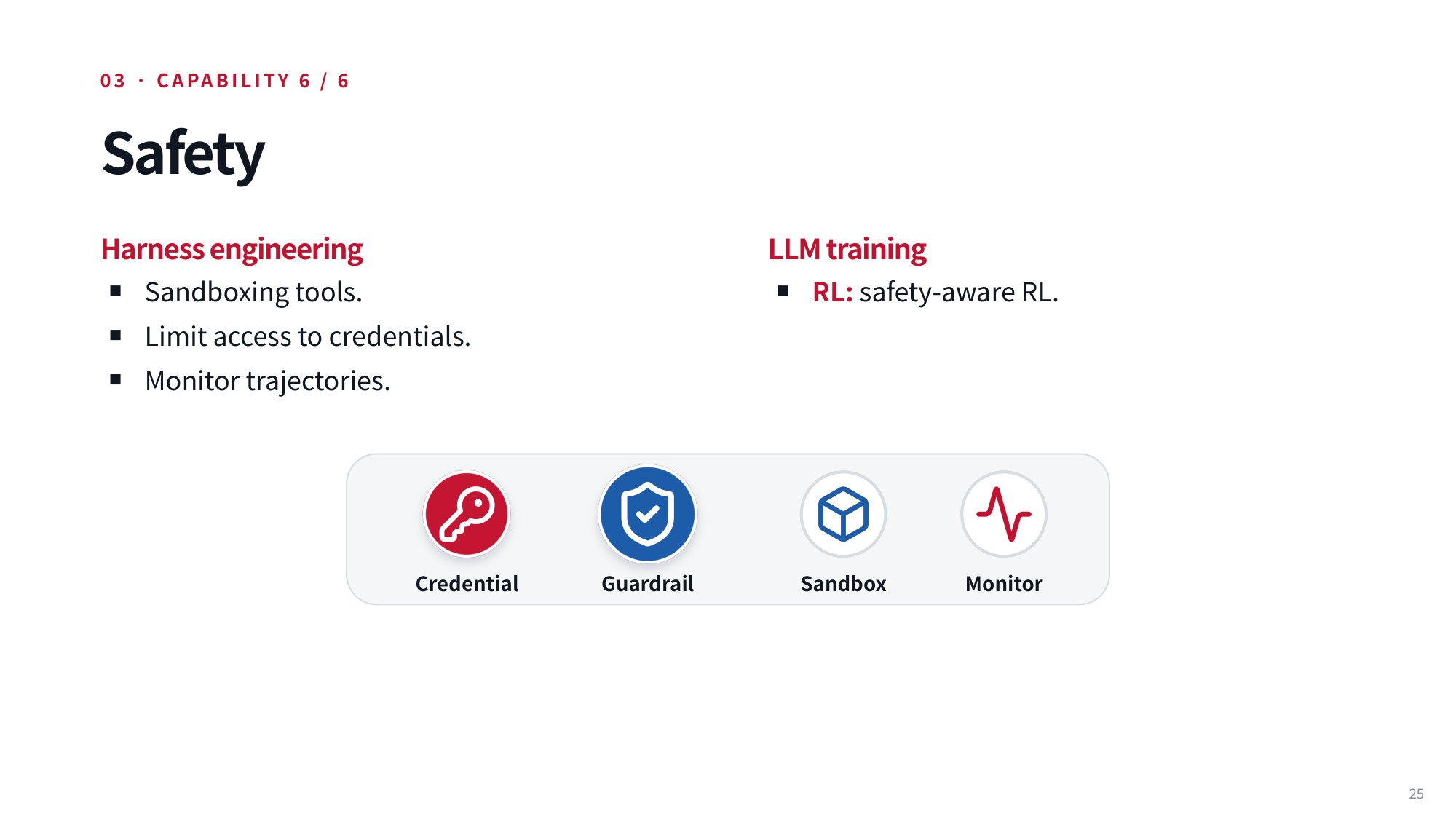 03 · CAPABILITY 6 / 6

Safety

Harness engineering

▪ Sandboxing tools.
▪ Limit access to credentials.
▪ Monitor trajectories.

LLM training

▪ RL: safety-aware RL.

Credential Guardrail Sandbox Monitor

25